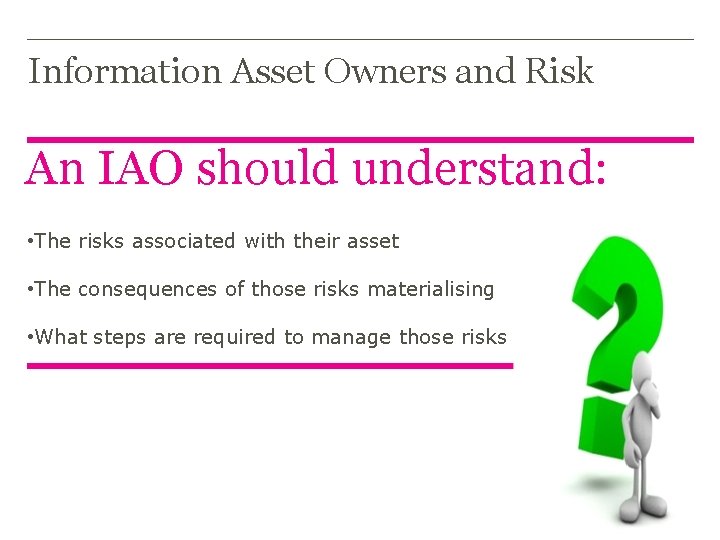 Information Asset Owners and Risk

An IAO should understand:

•The risks associated with their asset

•The consequences of those risks materialising

•What steps are required to manage those risks